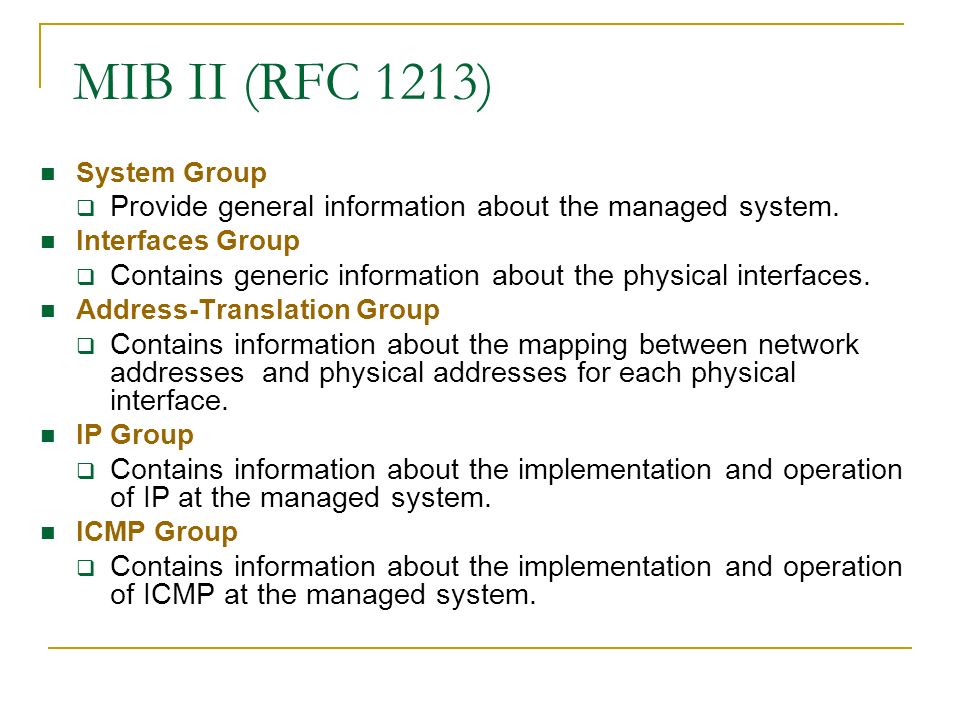 MIB II (RFC 1213)

System Group

Provide general information about the managed system.

Interfaces Group

Contains generic information about the physical interfaces.

Address-Translation Group

Contains information about the mapping between network addresses and physical addresses for each physical interface.

IP Group

Contains information about the implementation and operation of IP at the managed system.

ICMP Group

Contains information about the implementation and operation of ICMP at the managed system.